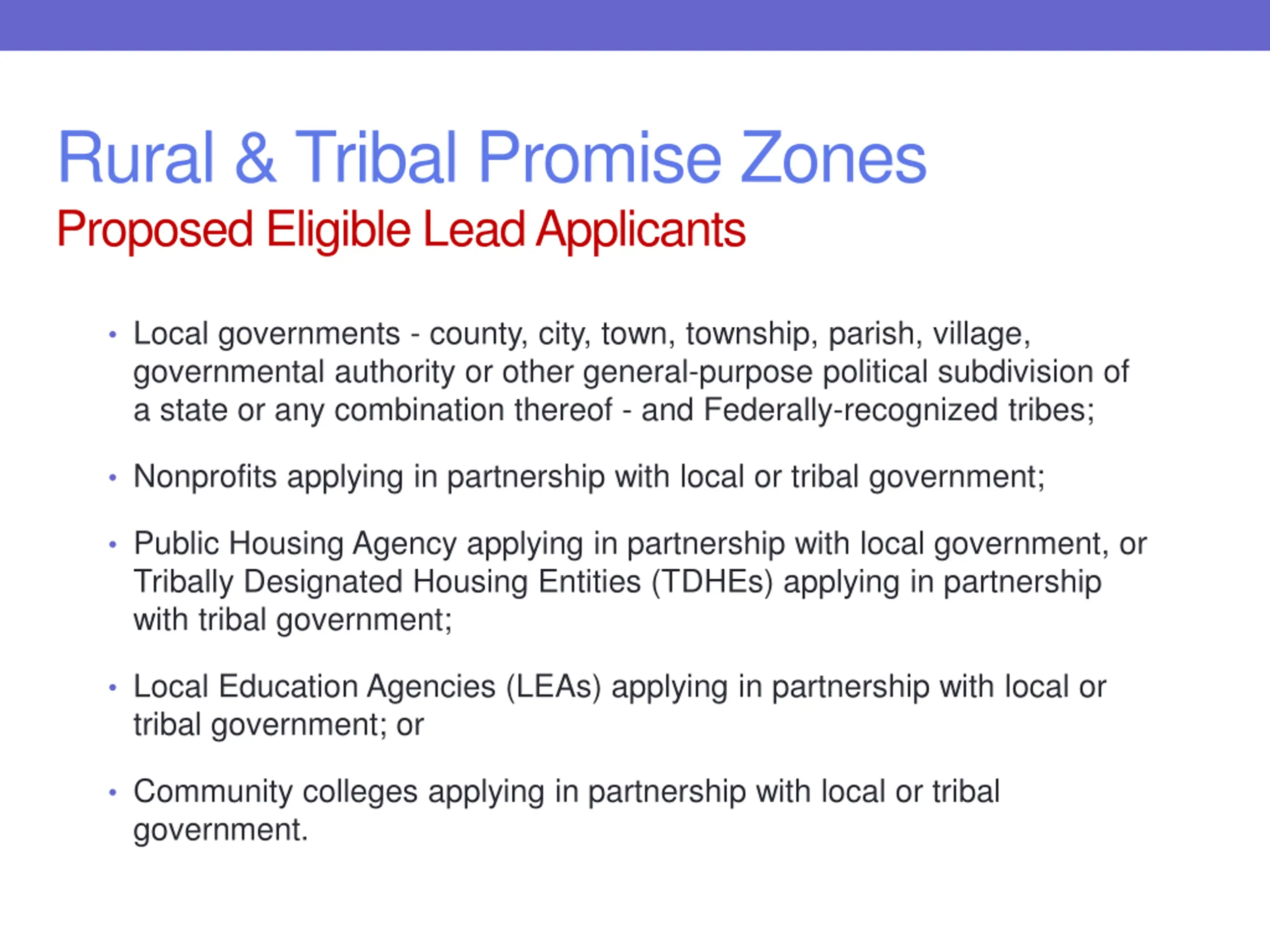 Rural & Tribal Promise Zones
Proposed Eligible Lead Applicants

• Local governments - county, city, town, township, parish, village, governmental authority or other general-purpose political subdivision of a state or any combination thereof - and Federally-recognized tribes;

• Nonprofits applying in partnership with local or tribal government;

• Public Housing Agency applying in partnership with local government, or Tribally Designated Housing Entities (TDHEs) applying in partnership with tribal government;

• Local Education Agencies (LEAs) applying in partnership with local or tribal government; or

• Community colleges applying in partnership with local or tribal government.